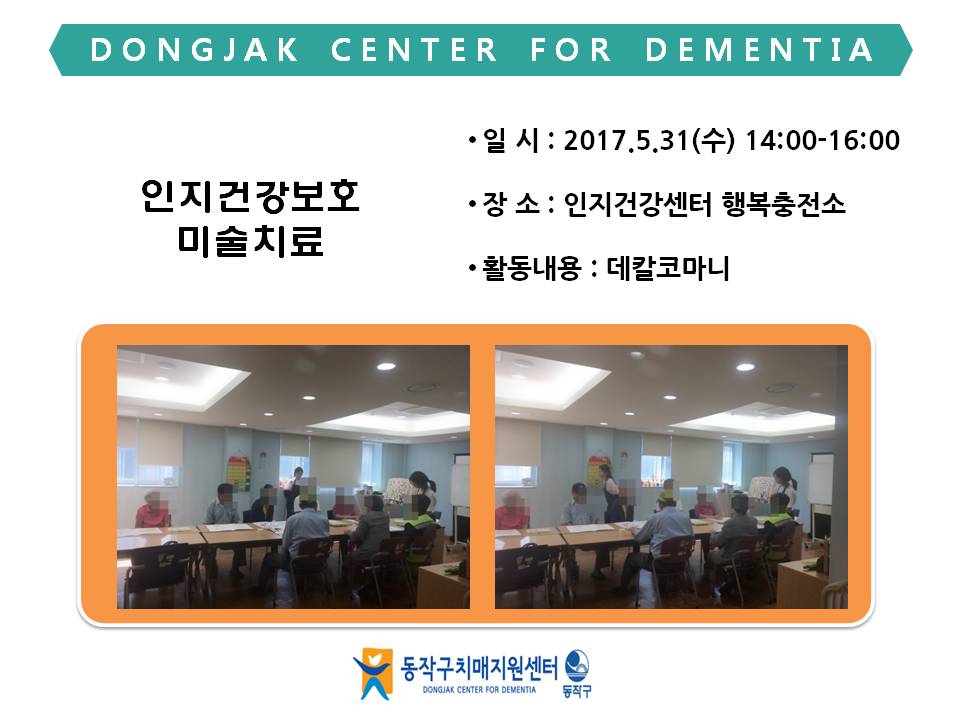 DONGJAK CENTER FOR DEMENTIA

인지건강보호
미술치료

• 일 시 : 2017.5.31(수) 14:00-16:00

• 장 소 : 인지건강센터 행복충전소

• 활동내용 : 데칼코마니

동작구치매지원센터
DONGJAK CENTER FOR DEMENTIA
동작구